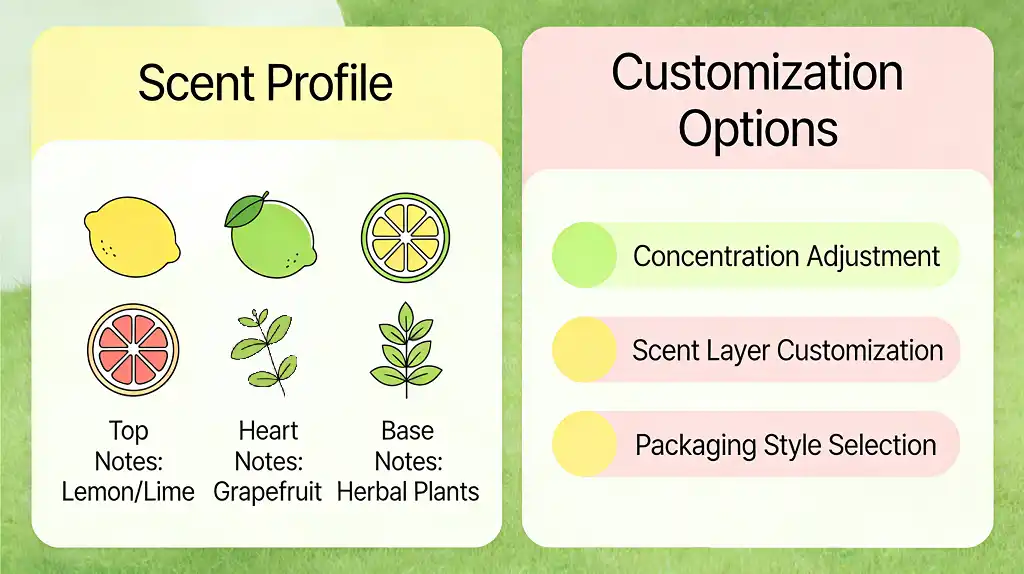 Scent Profile

Top Notes: Lemon/Lime

Heart Notes: Grapefruit

Base Notes: Herbal Plants

Customization Options

Concentration Adjustment

Scent Layer Customization

Packaging Style Selection